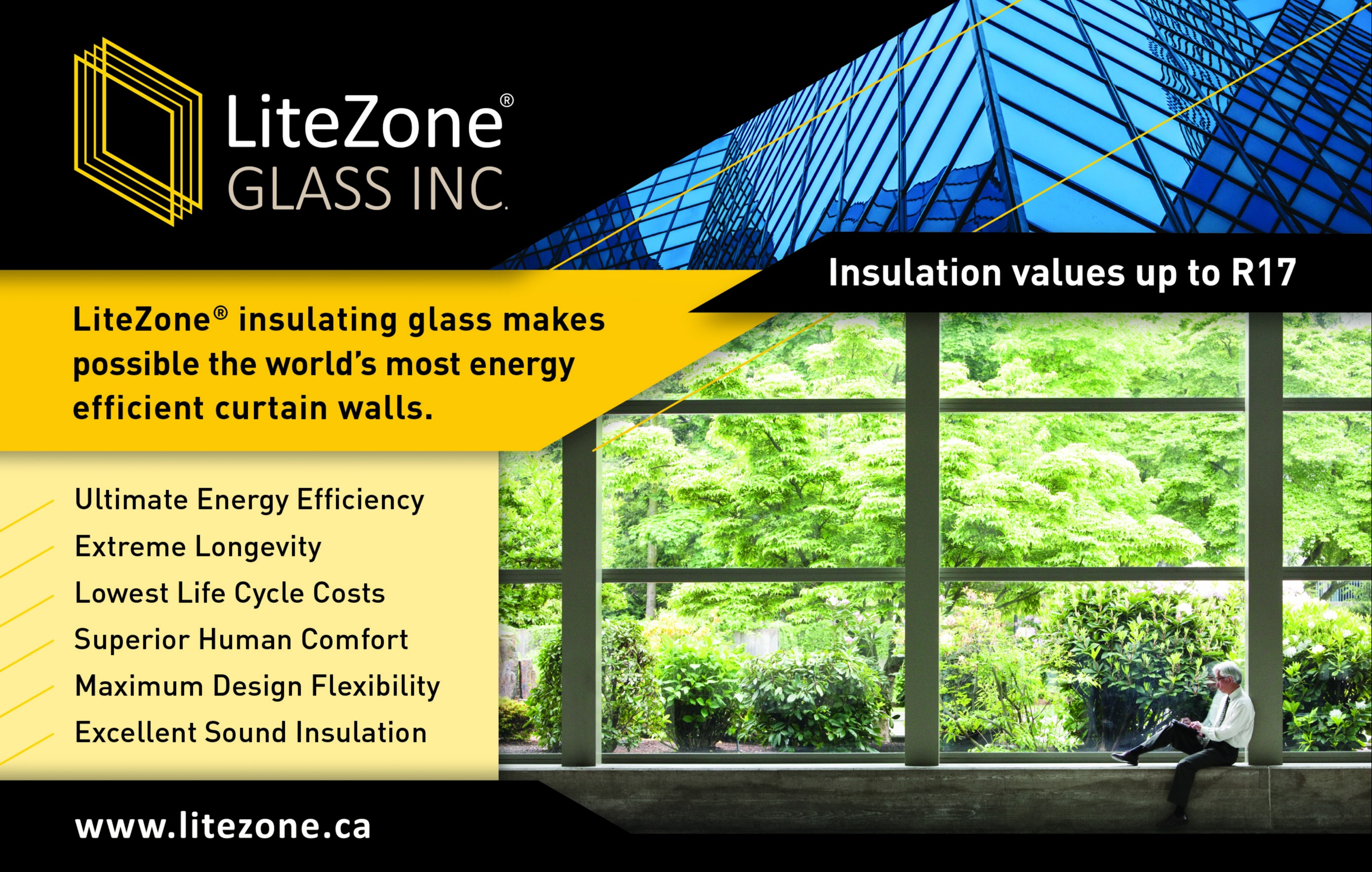 LiteZone®
GLASS INC.

Insulation values up to R17

LiteZone® insulating glass makes possible the world's most energy efficient curtain walls.

Ultimate Energy Efficiency
Extreme Longevity
Lowest Life Cycle Costs
Superior Human Comfort
Maximum Design Flexibility
Excellent Sound Insulation

www.litezone.ca